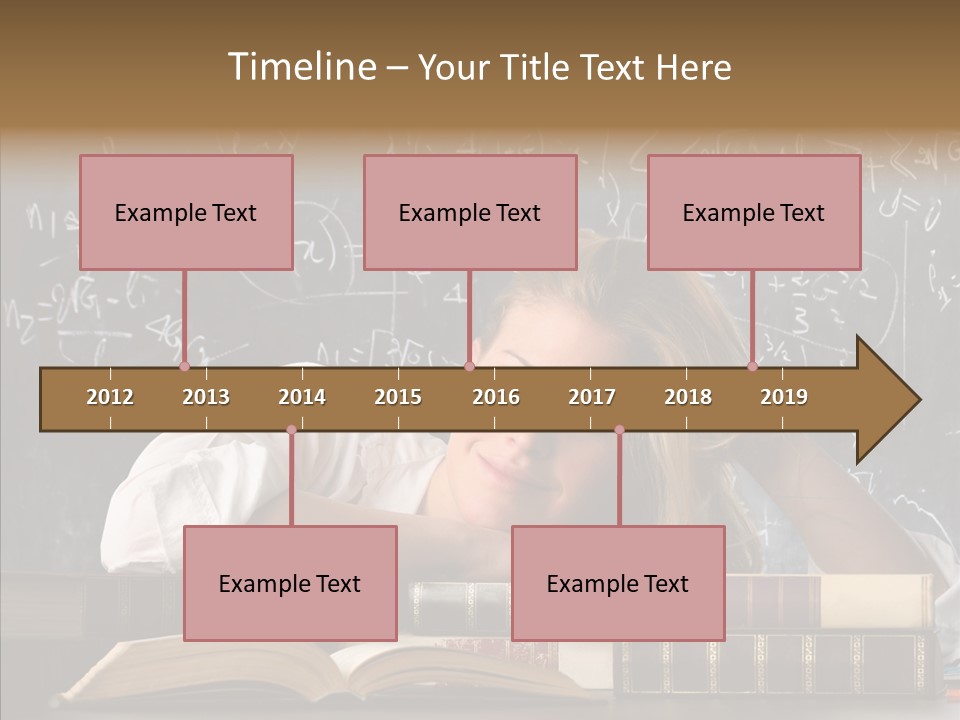 Timeline – Your Title Text Here

Example Text

Example Text

Example Text

2012 2013 2014 2015 2016 2017 2018 2019

Example Text

Example Text